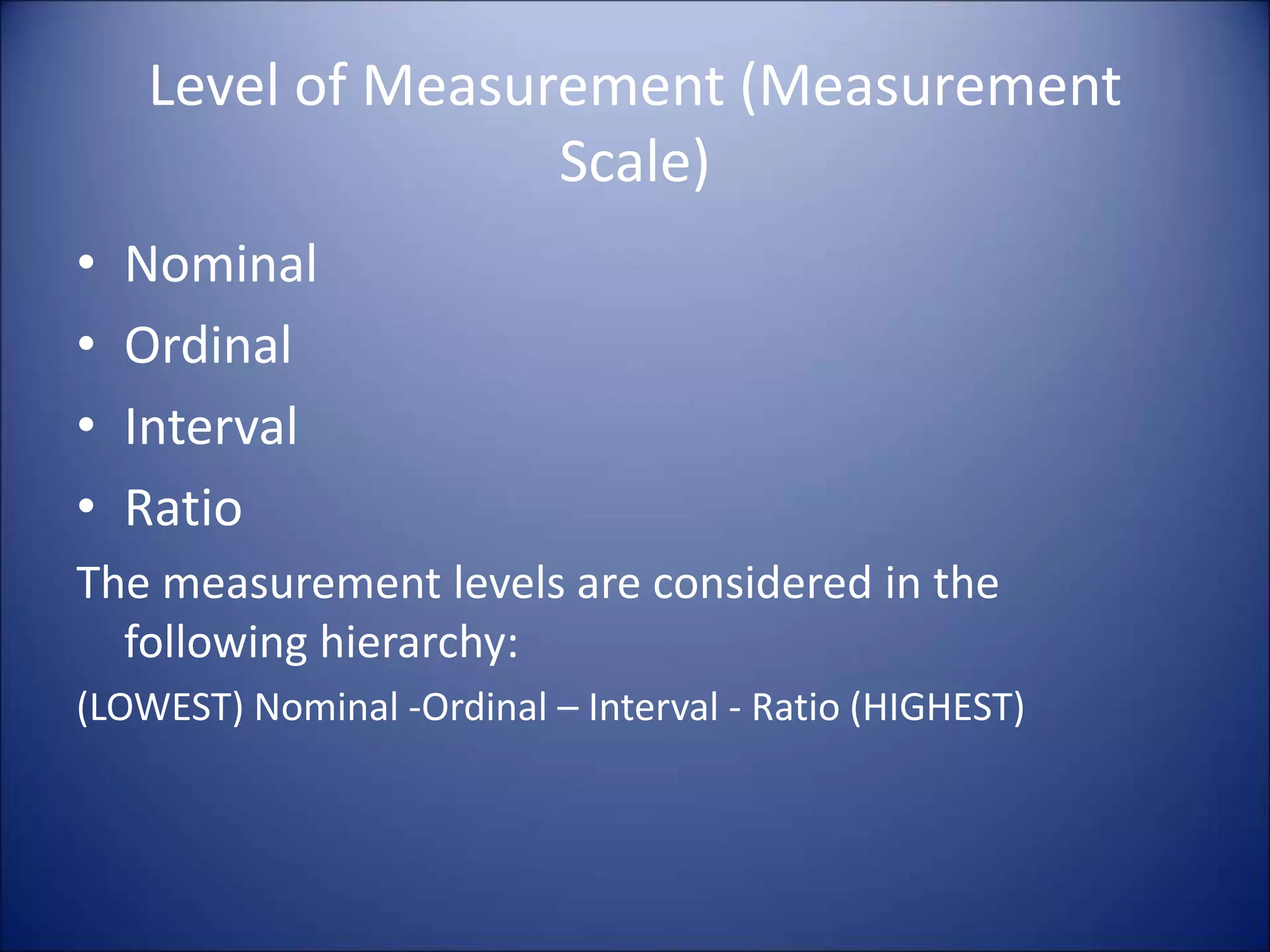 Level of Measurement (Measurement Scale)

• Nominal
• Ordinal
• Interval
• Ratio

The measurement levels are considered in the following hierarchy:

(LOWEST) Nominal -Ordinal – Interval - Ratio (HIGHEST)